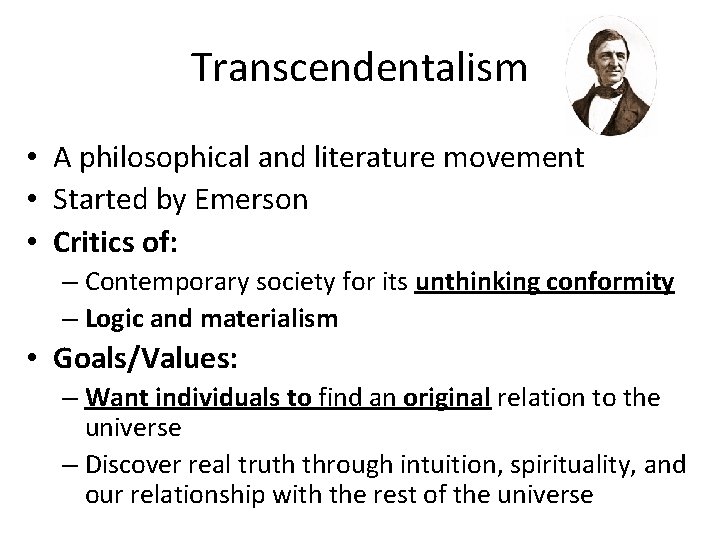 Transcendentalism

• A philosophical and literature movement
• Started by Emerson
• Critics of:
– Contemporary society for its unthinking conformity
– Logic and materialism
• Goals/Values:
– Want individuals to find an original relation to the universe
– Discover real truth through intuition, spirituality, and our relationship with the rest of the universe